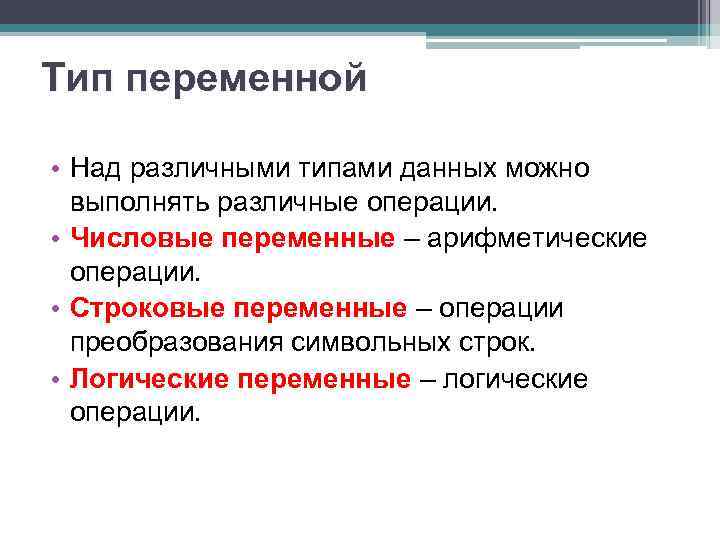 Тип переменной

• Над различными типами данных можно выполнять различные операции.
• Числовые переменные – арифметические операции.
• Строковые переменные – операции преобразования символьных строк.
• Логические переменные – логические операции.